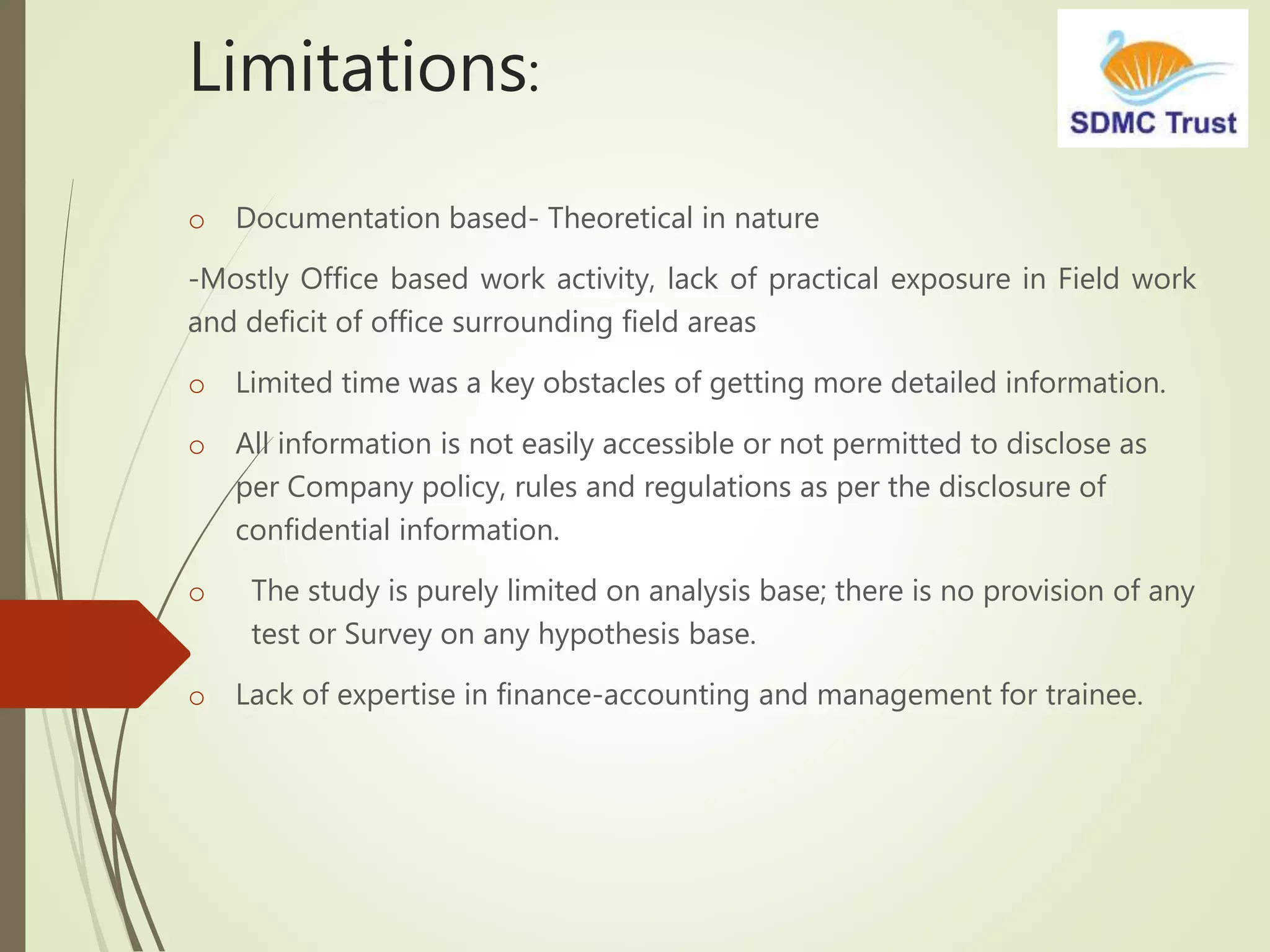 Limitations:

SDMC Trust

o Documentation based- Theoretical in nature

-Mostly Office based work activity, lack of practical exposure in Field work and deficit of office surrounding field areas

o Limited time was a key obstacles of getting more detailed information.

o All information is not easily accessible or not permitted to disclose as per Company policy, rules and regulations as per the disclosure of confidential information.

o The study is purely limited on analysis base; there is no provision of any test or Survey on any hypothesis base.

o Lack of expertise in finance-accounting and management for trainee.